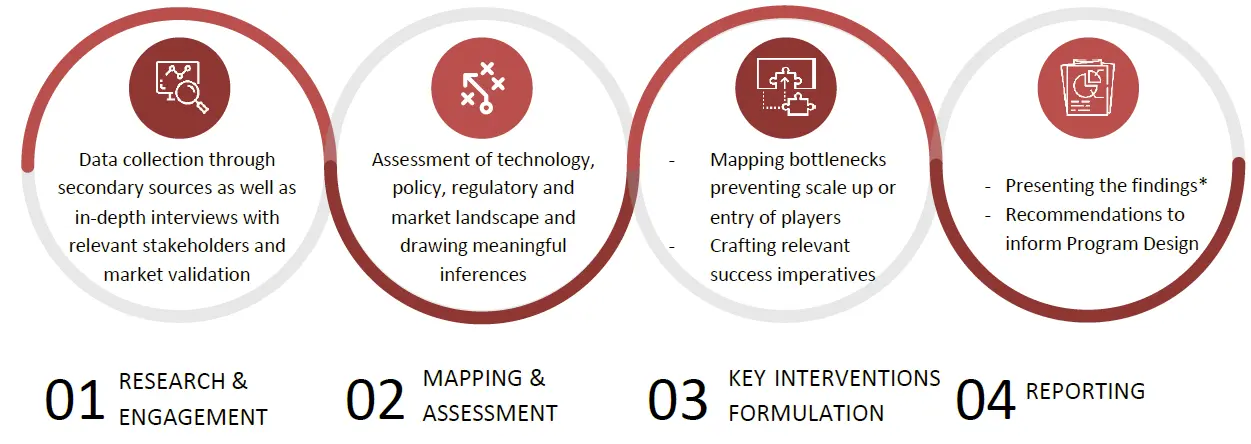 Data collection through secondary sources as well as in-depth interviews with relevant stakeholders and market validation

Assessment of technology, policy, regulatory and market landscape and drawing meaningful inferences

- Mapping bottlenecks preventing scale up or entry of players
- Crafting relevant success imperatives

- Presenting the findings*
- Recommendations to inform Program Design

01 RESEARCH & ENGAGEMENT

02 MAPPING & ASSESSMENT

03 KEY INTERVENTIONS FORMULATION

04 REPORTING